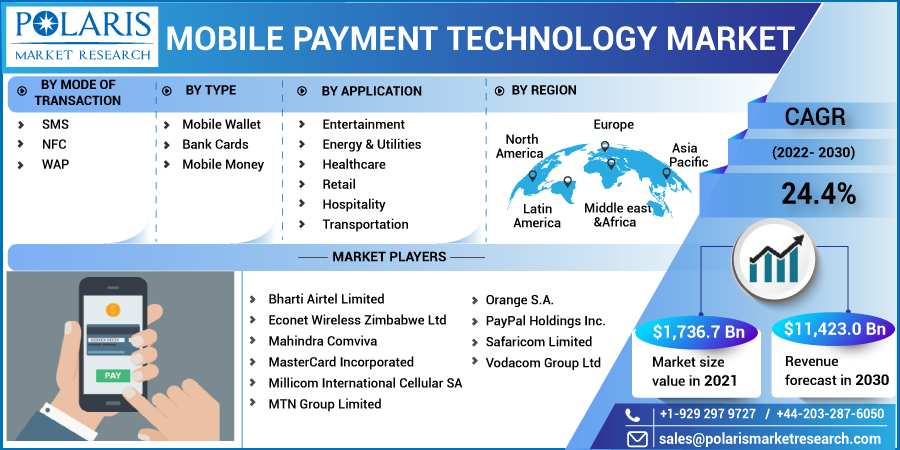 POLARIS
MARKET RESEARCH

MOBILE PAYMENT TECHNOLOGY MARKET

BY MODE OF TRANSACTION
SMS
NFC
WAP

BY TYPE
Mobile Wallet
Bank Cards
Mobile Money

BY APPLICATION
Entertainment
Energy & Utilities
Healthcare
Retail
Hospitality
Transportation

BY REGION
North America
Europe
Asia Pacific
Latin America
Middle east &Africa

CAGR
(2022- 2030)
24.4%

MARKET PLAYERS

PAY

Bharti Airtel Limited
Econet Wireless Zimbabwe Ltd
Mahindra Comviva
MasterCard Incorporated
Millicom International Cellular SA
MTN Group Limited

Orange S.A.
PayPal Holdings Inc.
Safaricom Limited
Vodacom Group Ltd

$1,736.7 Bn
Market size value in 2021

$11,423.0 Bn
Revenue forecast in 2030

+1-929 297 9727 / +44-203-287-6050
sales@polarismarketresearch.com